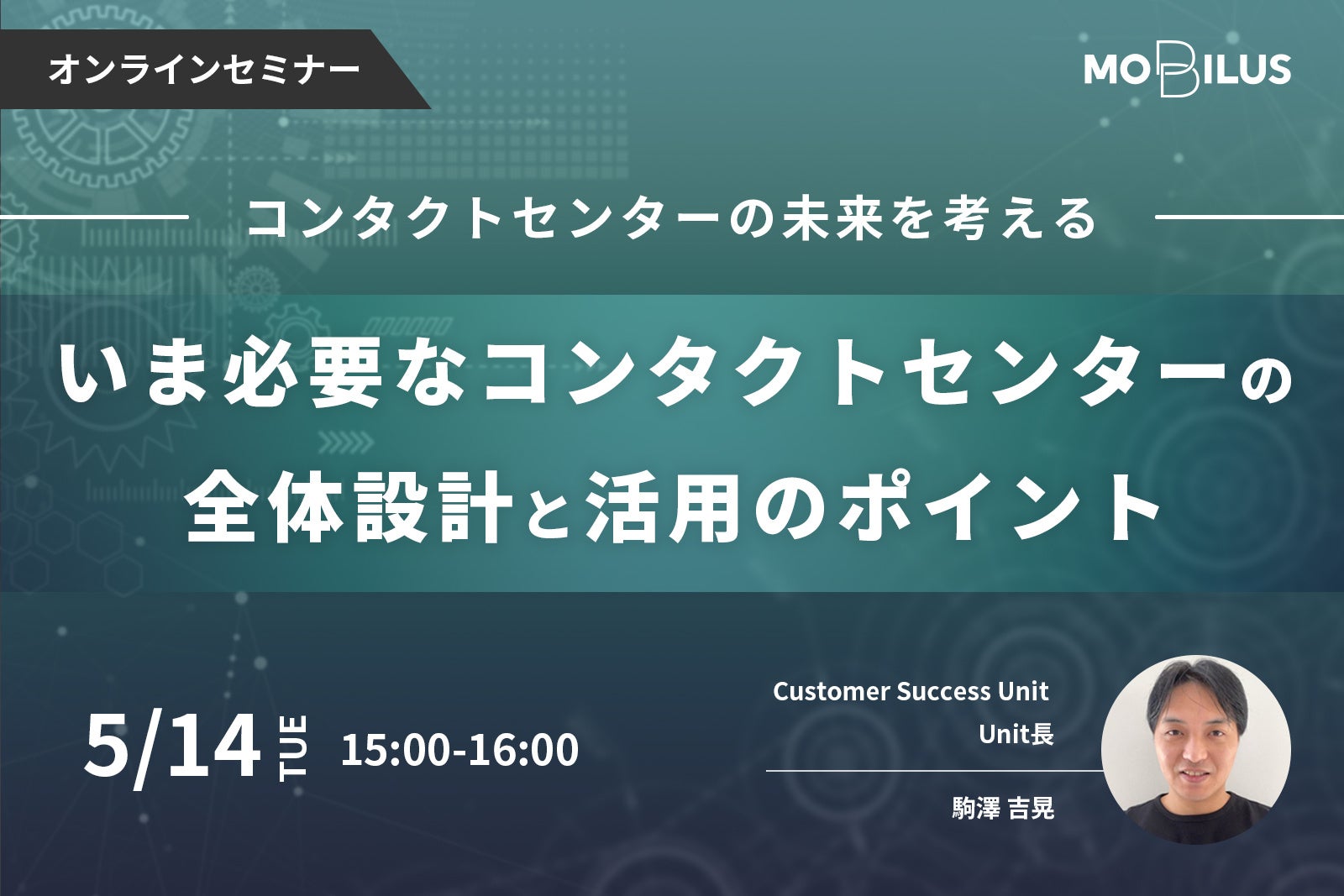 オンラインセミナー

MOBILUS

コンタクトセンターの未来を考える

いま必要なコンタクトセンターの全体設計と活用のポイント

5/14 TUE 15:00-16:00

Customer Success Unit
Unit長

駒澤 吉晃